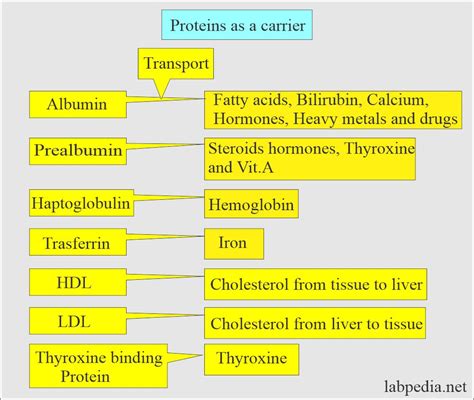 Proteins as a carrier

Transport

Albumin

Fatty acids, Bilirubin, Calcium, Hormones, Heavy metals and drugs

Prealbumin

Steroids hormones, Thyroxine and Vit.A

Haptoglobulin

Hemoglobin

Trasferrin

Iron

HDL

Cholesterol from tissue to liver

LDL

Cholesterol from liver to tissue

Thyroxine binding Protein

Thyroxine

labpedia.net